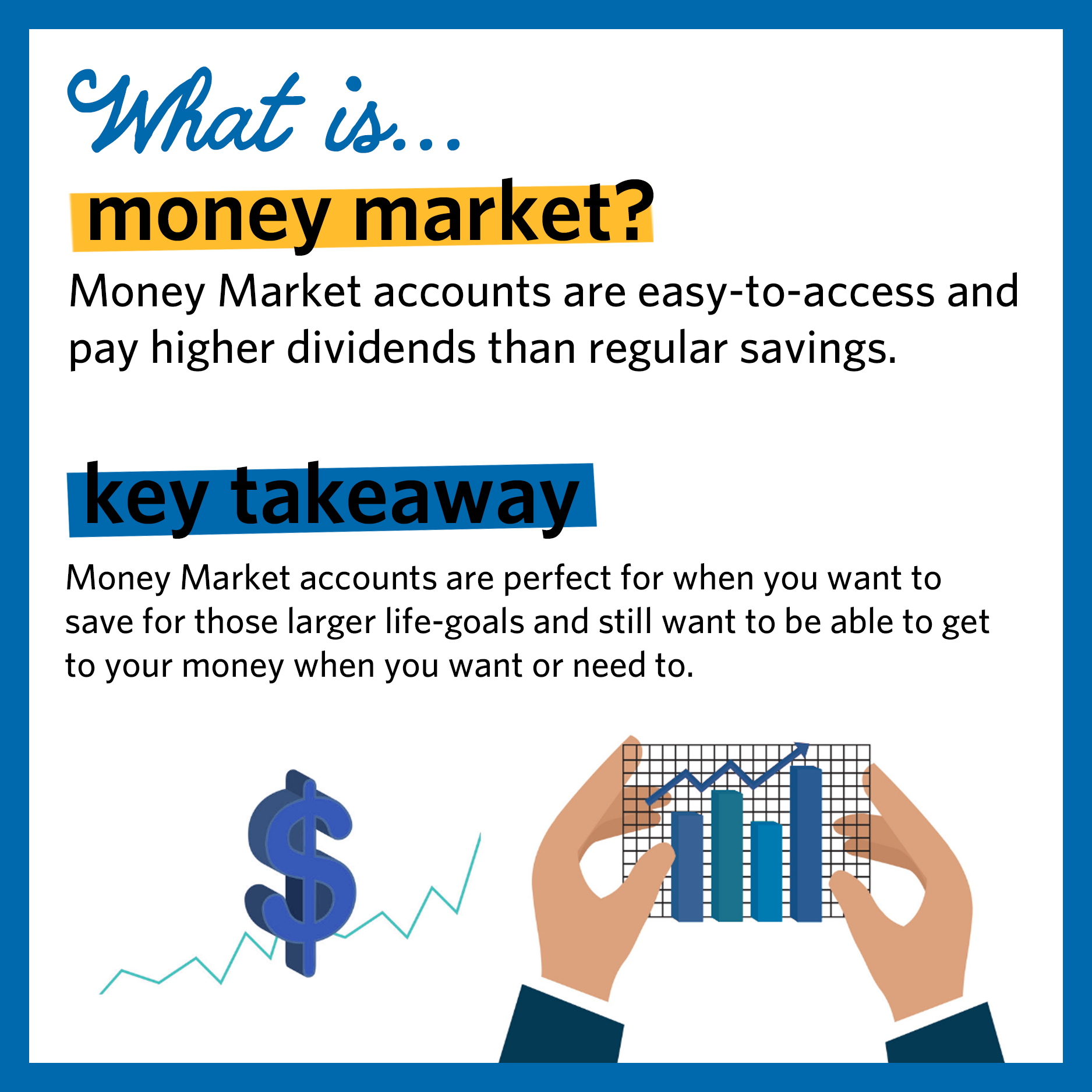 What is...

money market?

Money Market accounts are easy-to-access and pay higher dividends than regular savings.

key takeaway

Money Market accounts are perfect for when you want to save for those larger life-goals and still want to be able to get to your money when you want or need to.

$